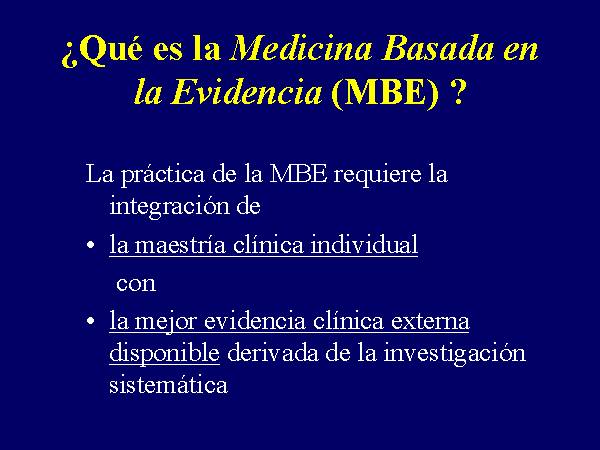 ¿Qué es la Medicina Basada en la Evidencia (MBE) ?

La práctica de la MBE requiere la integración de

• la maestría clínica individual

con

• la mejor evidencia clínica externa disponible derivada de la investigación sistemática